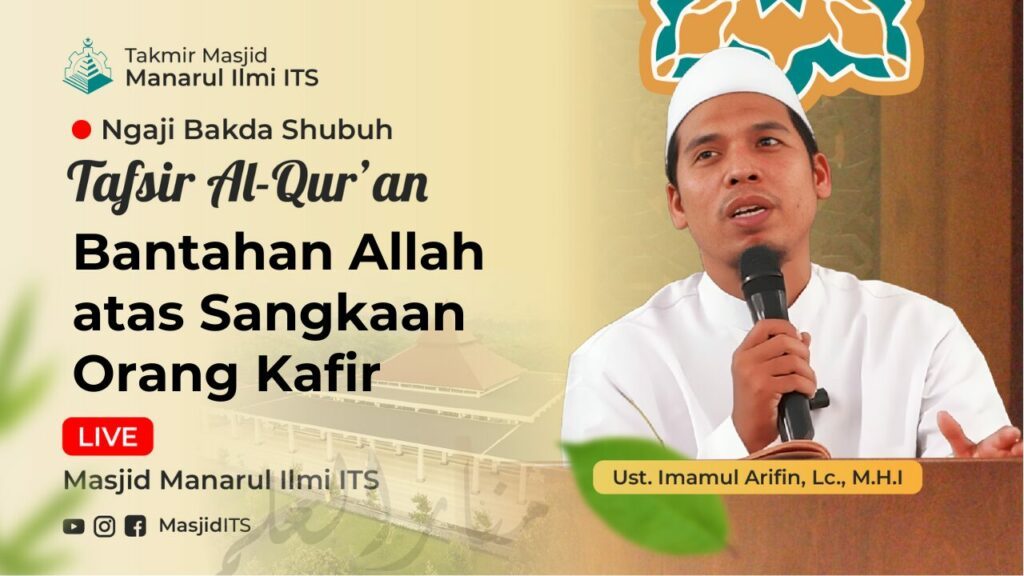 Takmir Masjid
Manarul Ilmi ITS

Ngaji Bakda Shubuh

Tafsir Al-Qur'an

Bantahan Allah atas Sangkaan Orang Kafir

LIVE

Masjid Manarul Ilmi ITS

MasjidITS

Ust. Imamul Arifin, Lc., M.H.I